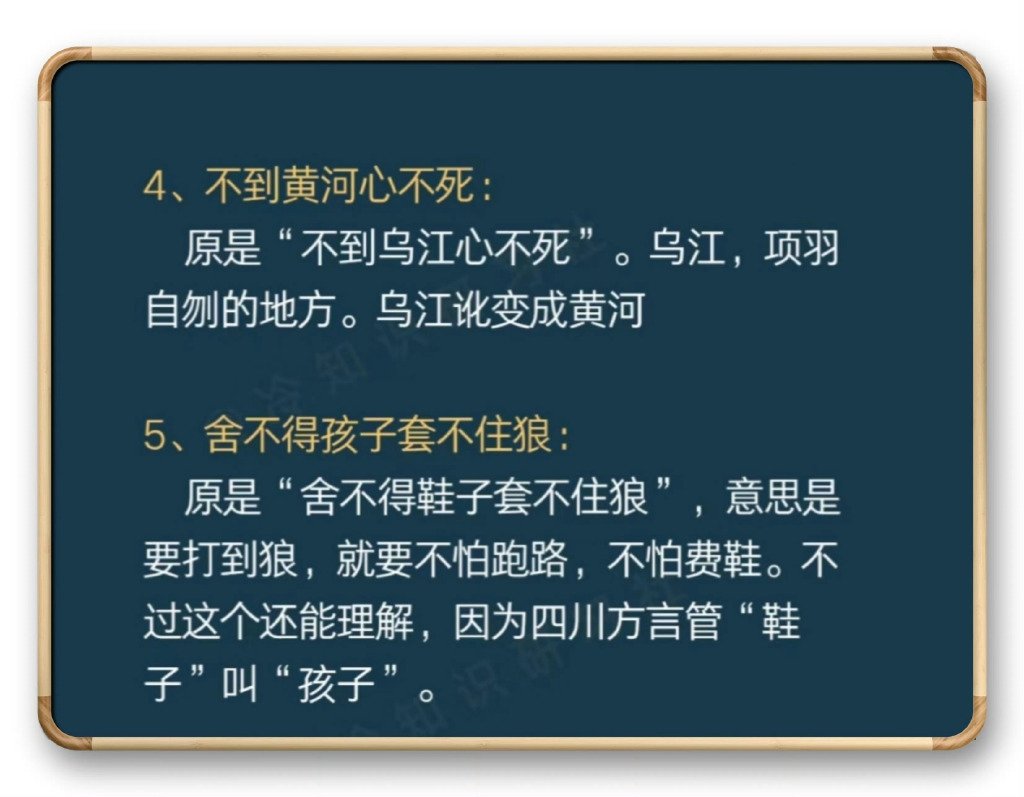 4、不到黄河心不死：

原是“不到乌江心不死”。乌江，项羽自刎的地方。乌江讹变成黄河

5、舍不得孩子套不住狼：

原是“舍不得鞋子套不住狼”，意思是要打到狼，就要不怕跑路，不怕费鞋。不过这个还能理解，因为四川方言管“鞋子”叫“孩子”。